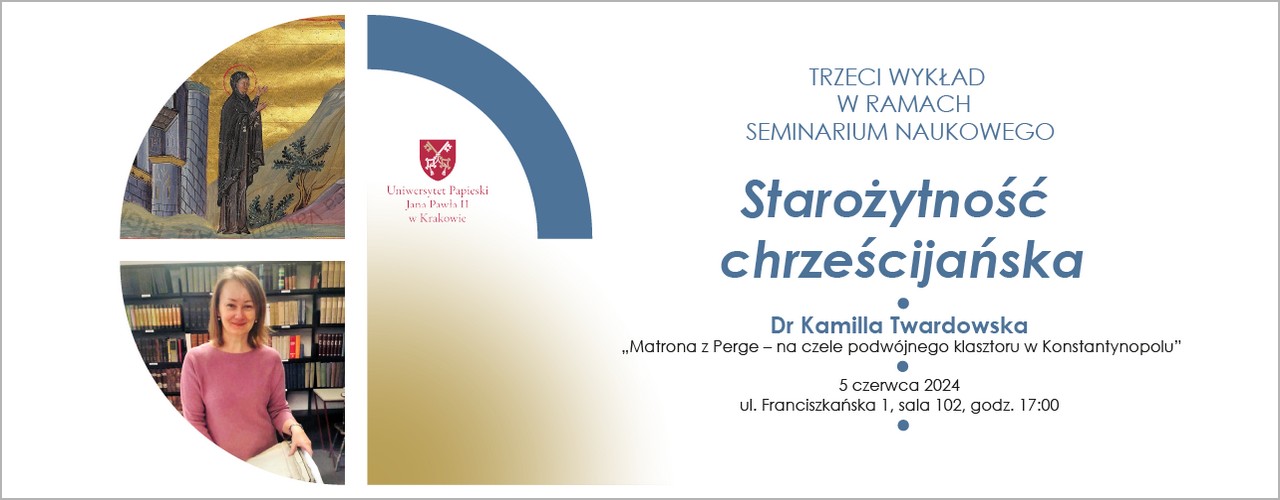 Uniwersytet Papieski Jana Pawła II w Krakowie

TRZECI WYKŁAD W RAMACH SEMINARIUM NAUKOWEGO

Starożytność chrześcijańska

Dr Kamilla Twardowska

„Matrona z Perge – na czele podwójnego klasztoru w Konstantynopolu"

5 czerwca 2024

ul. Franciszkańska 1, sala 102, godz. 17:00